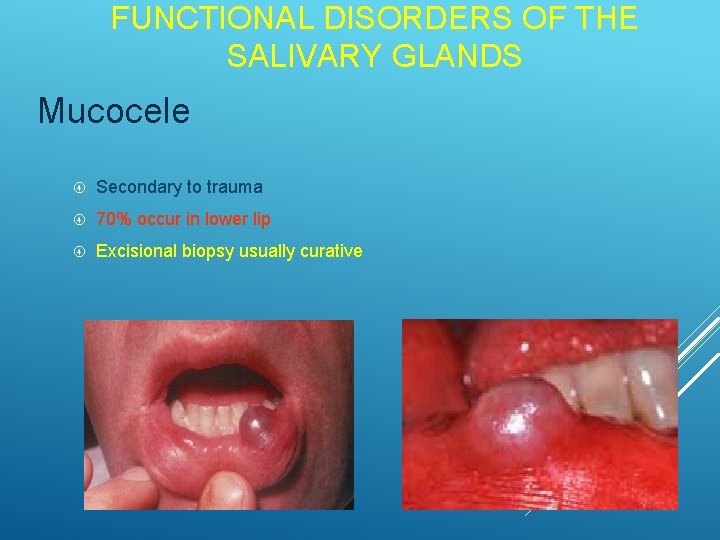 FUNCTIONAL DISORDERS OF THE SALIVARY GLANDS

Mucocele

Secondary to trauma

70% occur in lower lip

Excisional biopsy usually curative